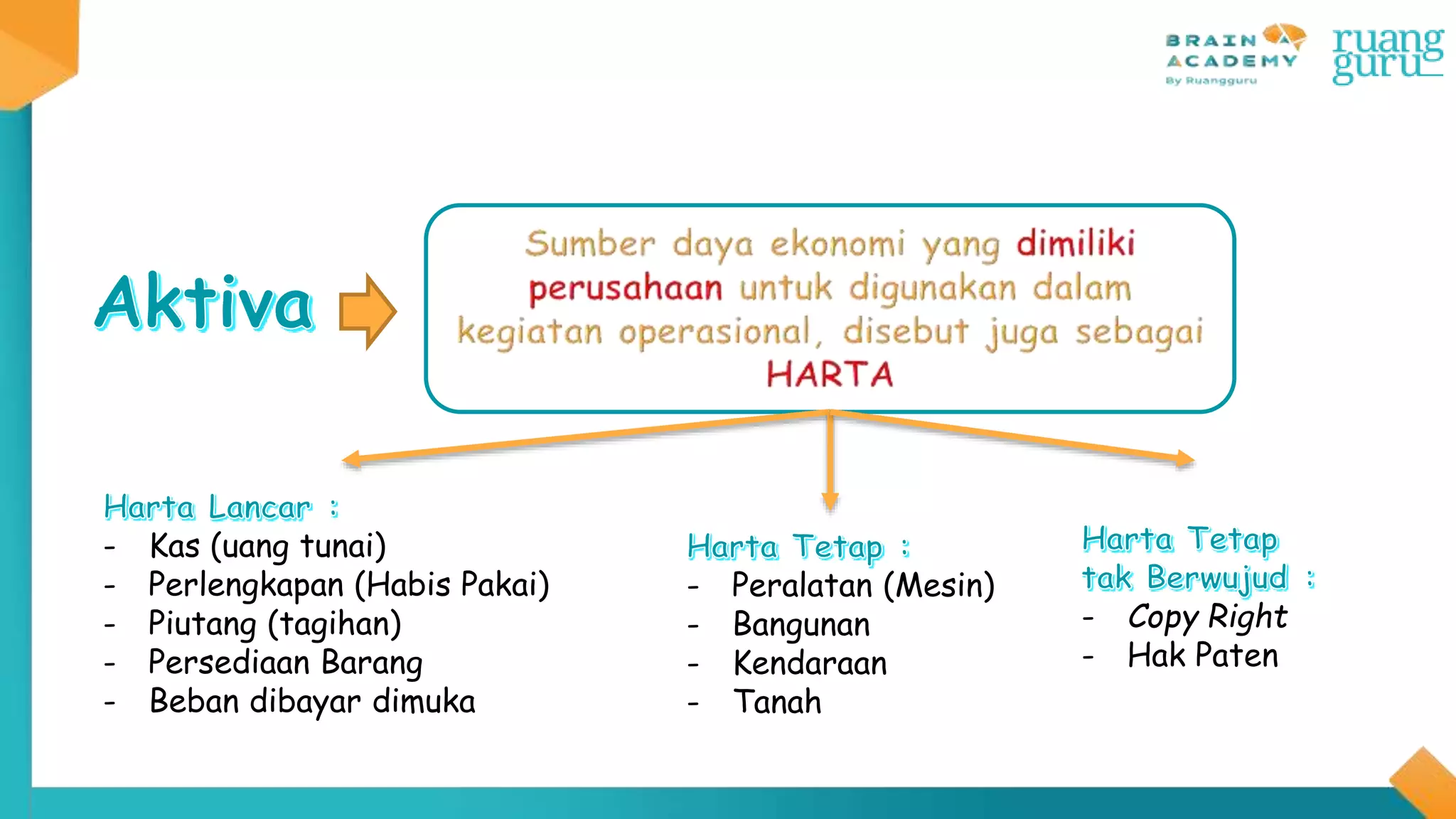 BRAIN ACADEMY
By Ruangguru

ruang guru

Aktiva

Sumber daya ekonomi yang dimiliki perusahaan untuk digunakan dalam kegiatan operasional, disebut juga sebagai HARTA

Harta Lancar :
- Kas (uang tunai)
- Perlengkapan (Habis Pakai)
- Piutang (tagihan)
- Persediaan Barang
- Beban dibayar dimuka

Harta Tetap :
- Peralatan (Mesin)
- Bangunan
- Kendaraan
- Tanah

Harta Tetap tak Berwujud :
- Copy Right
- Hak Paten